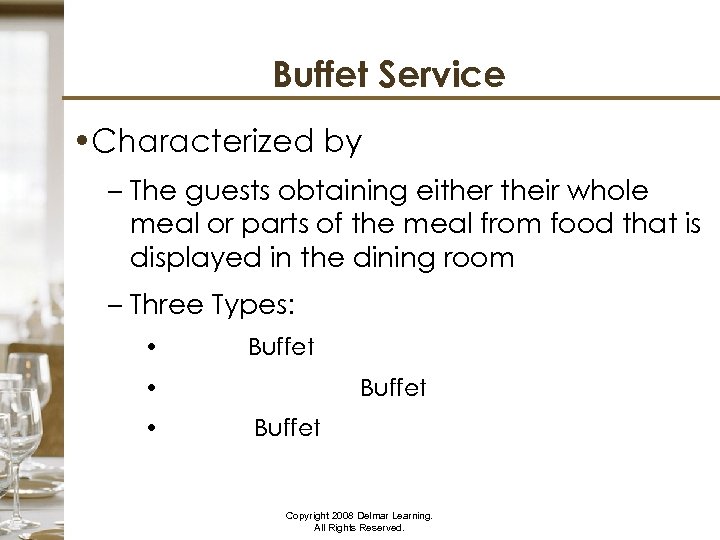 Buffet Service

•Characterized by

– The guests obtaining either their whole meal or parts of the meal from food that is displayed in the dining room

– Three Types:

• Buffet

• Buffet

• Buffet

Copyright 2008 Delmar Learning. All Rights Reserved.